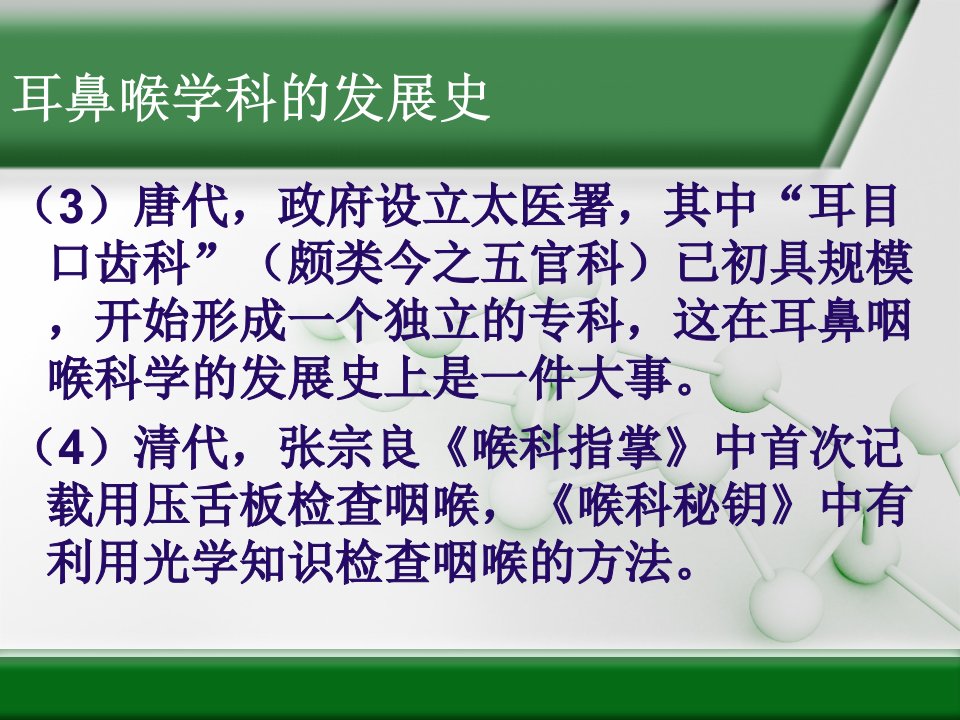 耳鼻喉学科的发展史

（3）唐代，政府设立太医署，其中“耳目口齿科”（颇类今之五官科）已初具规模，开始形成一个独立的专科，这在耳鼻咽喉科学的发展史上是一件大事。

（4）清代，张宗良《喉科指掌》中首次记载用压舌板检查咽喉，《喉科秘钥》中有利用光学知识检查咽喉的方法。